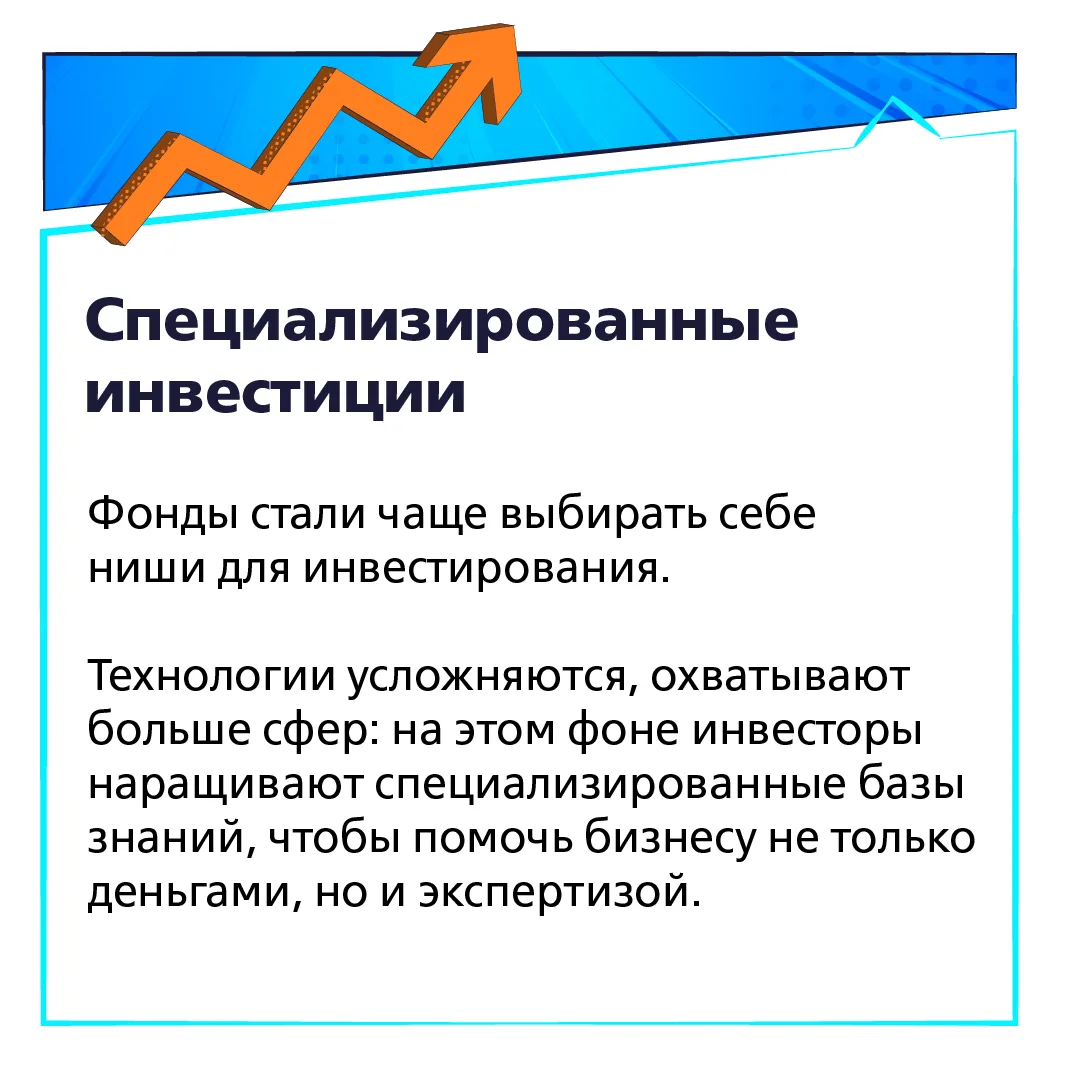 Специализированные инвестиции

Фонды стали чаще выбирать себе ниши для инвестирования.

Технологии усложняются, охватывают больше сфер: на этом фоне инвесторы наращивают специализированные базы знаний, чтобы помочь бизнесу не только деньгами, но и экспертизой.